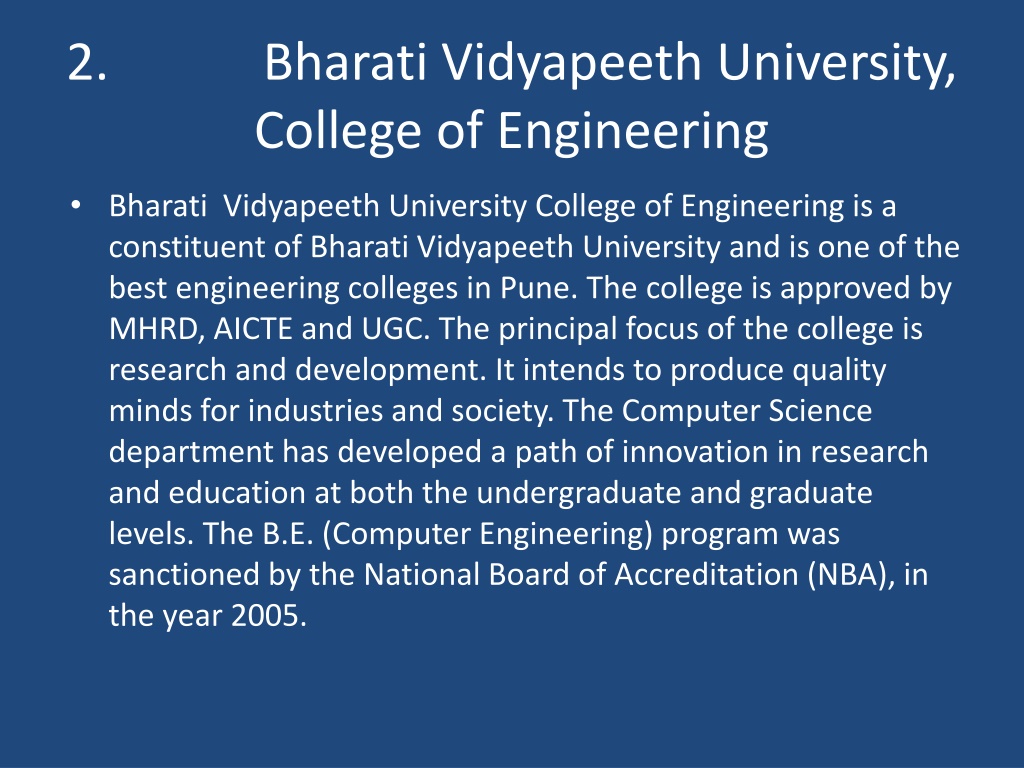 2. Bharati Vidyapeeth University, College of Engineering

• Bharati Vidyapeeth University College of Engineering is a constituent of Bharati Vidyapeeth University and is one of the best engineering colleges in Pune. The college is approved by MHRD, AICTE and UGC. The principal focus of the college is research and development. It intends to produce quality minds for industries and society. The Computer Science department has developed a path of innovation in research and education at both the undergraduate and graduate levels. The B.E. (Computer Engineering) program was sanctioned by the National Board of Accreditation (NBA), in the year 2005.